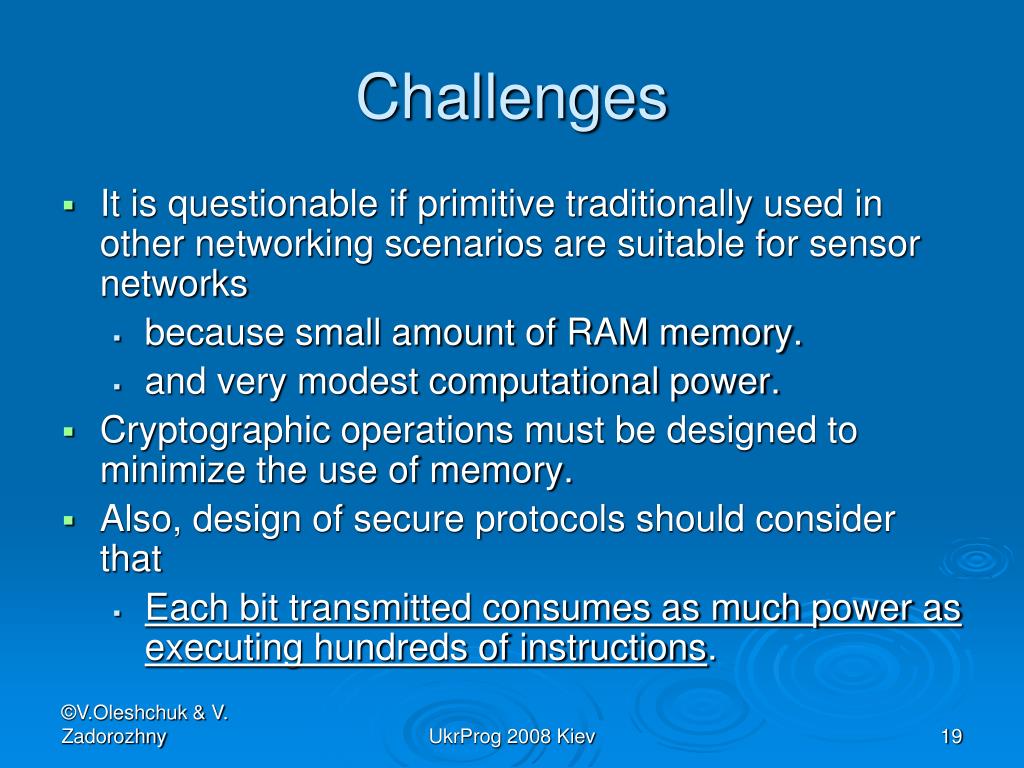 Challenges

- It is questionable if primitive traditionally used in other networking scenarios are suitable for sensor networks
  - because small amount of RAM memory.
  - and very modest computational power.
- Cryptographic operations must be designed to minimize the use of memory.
- Also, design of secure protocols should consider that
  - Each bit transmitted consumes as much power as executing hundreds of instructions.

©V.Oleshchuk & V. Zadorozhny

UkrProg 2008 Kiev

19